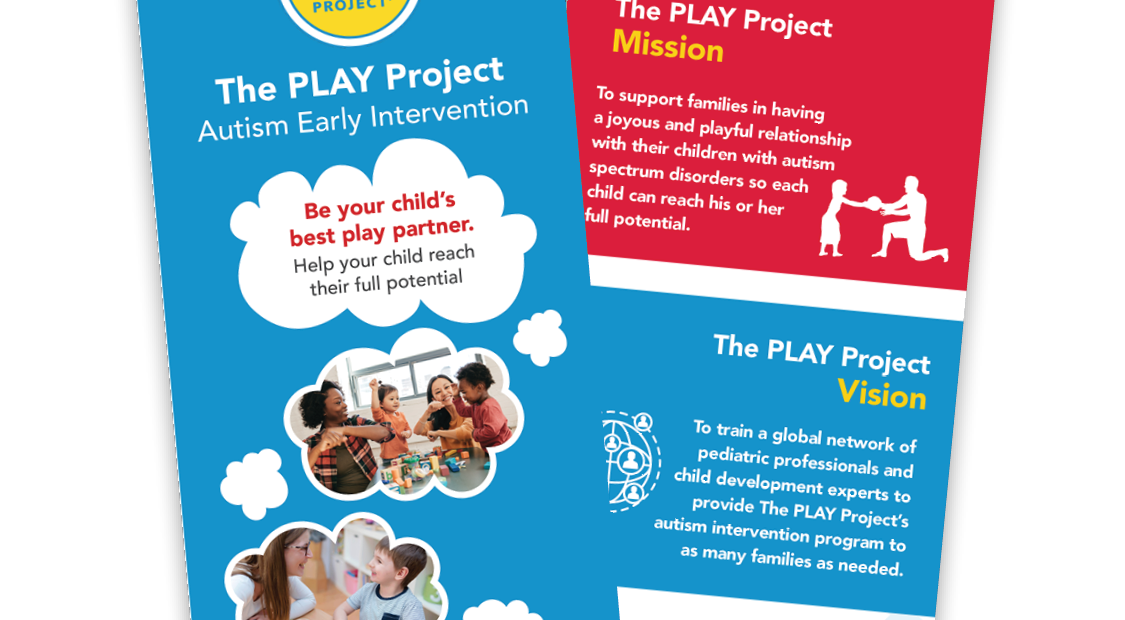 PROJECT

The PLAY Project
Autism Early Intervention

Be your child's best play partner.
Help your child reach their full potential

The PLAY Project
Mission

To support families in having a joyous and playful relationship with their children with autism spectrum disorders so each child can reach his or her full potential.

The PLAY Project
Vision

To train a global network of pediatric professionals and child development experts to provide The PLAY Project's autism intervention program to as many families as needed.